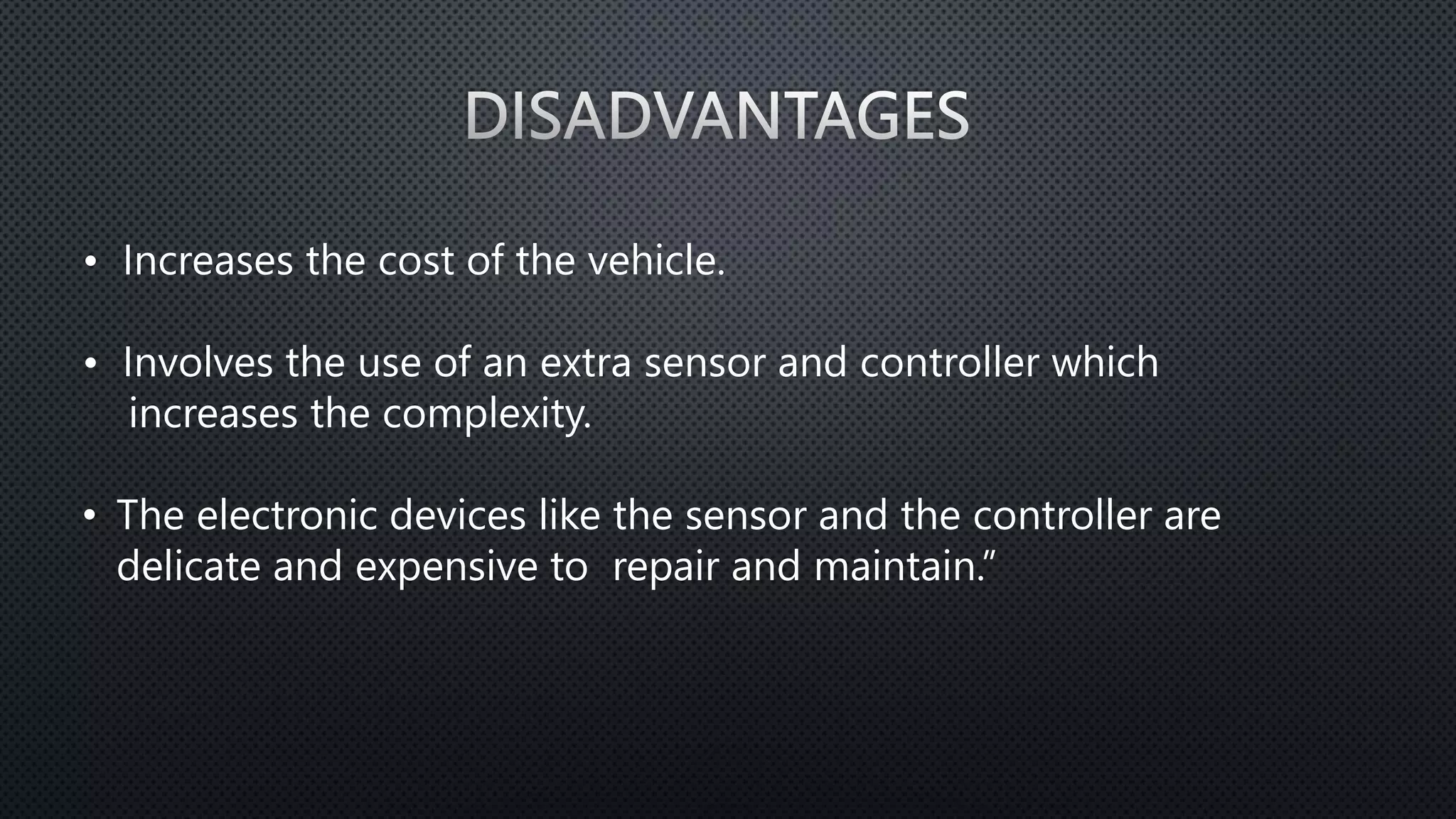 DISADVANTAGES

• Increases the cost of the vehicle.

• Involves the use of an extra sensor and controller which increases the complexity.

• The electronic devices like the sensor and the controller are delicate and expensive to repair and maintain.”